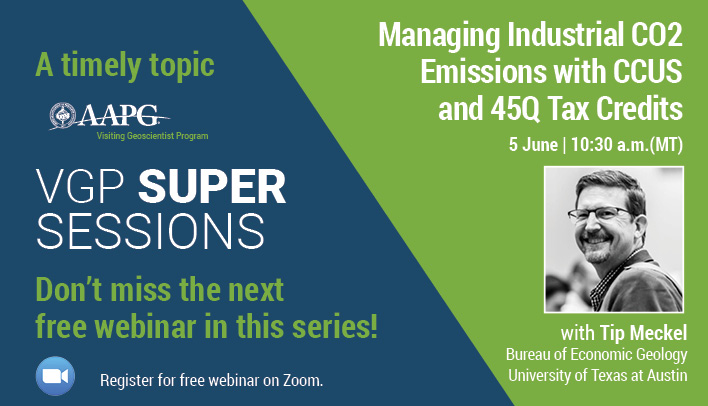 A timely topic

AAPG
Visiting Geoscientist Program

VGP SUPER SESSIONS

Don't miss the next free webinar in this series!

Register for free webinar on Zoom.

Managing Industrial CO2 Emissions with CCUS and 45Q Tax Credits

5 June | 10:30 a.m.(MT)

with Tip Meckel
Bureau of Economic Geology
University of Texas at Austin